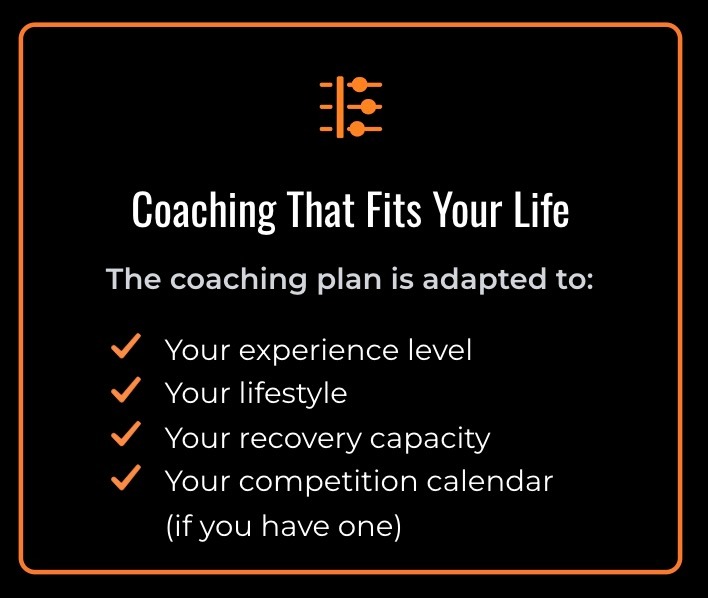 Coaching That Fits Your Life

The coaching plan is adapted to:

✓ Your experience level
✓ Your lifestyle
✓ Your recovery capacity
✓ Your competition calendar (if you have one)